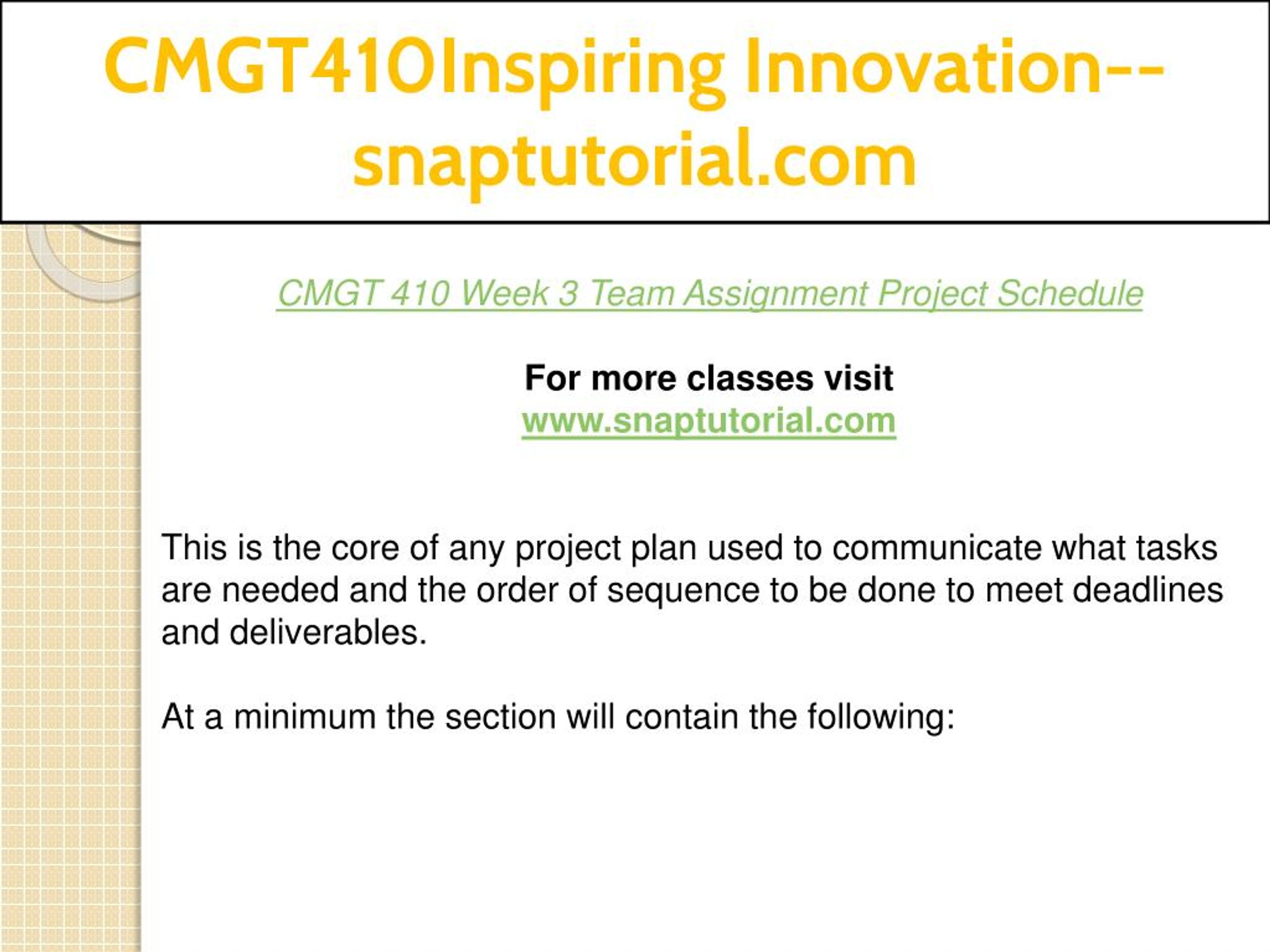 CMGT410Inspiring Innovation--snaptutorial.com

CMGT 410 Week 3 Team Assignment Project Schedule

For more classes visit
www.snaptutorial.com

This is the core of any project plan used to communicate what tasks are needed and the order of sequence to be done to meet deadlines and deliverables.

At a minimum the section will contain the following: